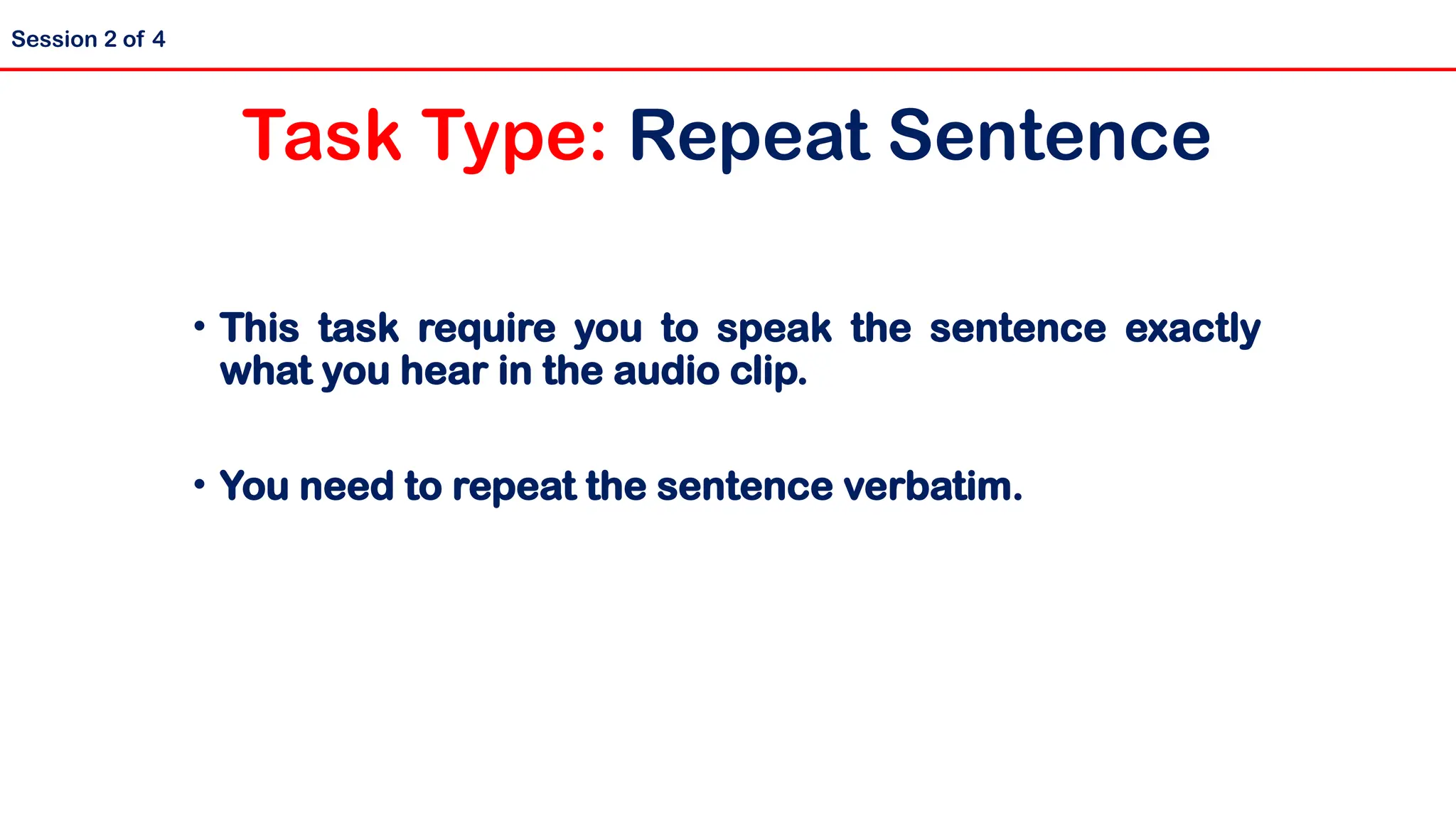 Session 2 of 4

Task Type: Repeat Sentence

• This task require you to speak the sentence exactly what you hear in the audio clip.

• You need to repeat the sentence verbatim.